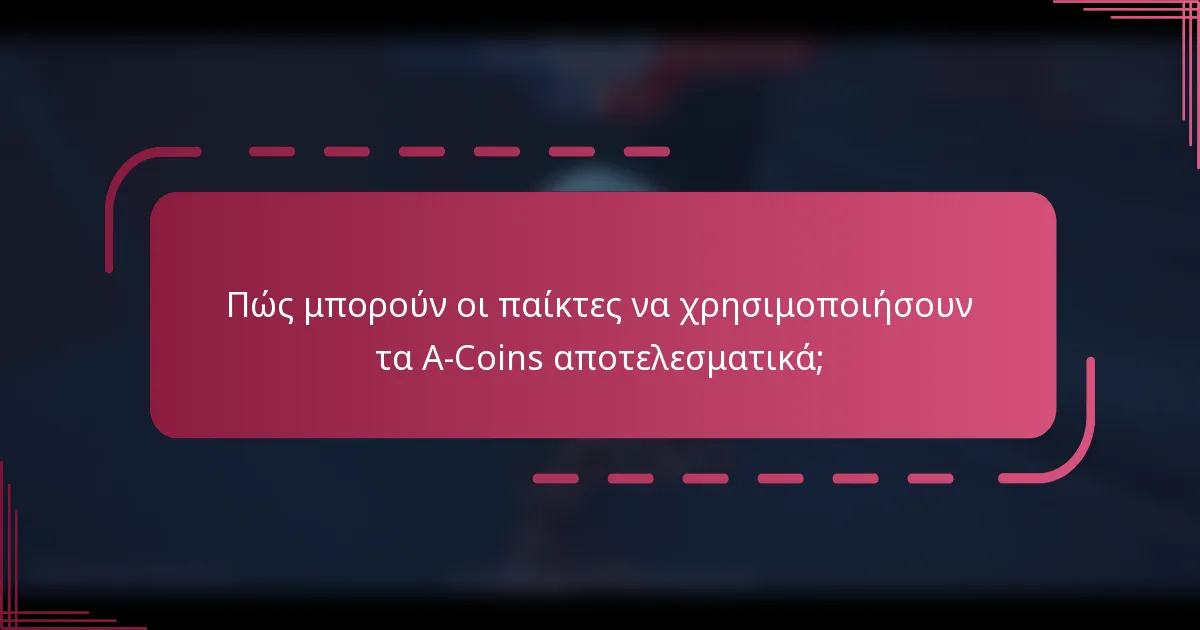 Πώς μπορούν οι παίκτες να χρησιμοποιήσουν τα A-Coins αποτελεσματικά;